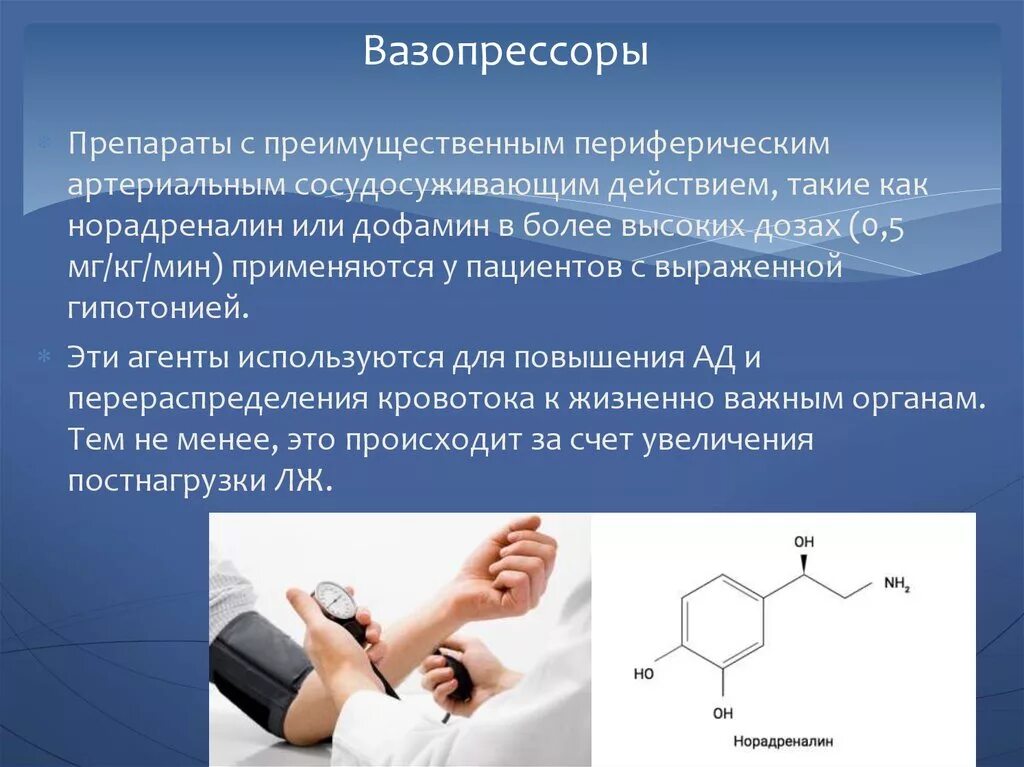 Вазопрессоры

Препараты с преимущественным периферическим артериальным сосудосуживающим действием, такие как норадреналин или дофамин в более высоких дозах (0,5 мг/кг/мин) применяются у пациентов с выраженной гипотонией.

Эти агенты используются для повышения АД и перераспределения кровотока к жизненно важным органам. Тем не менее, это происходит за счет увеличения постнагрузки ЛЖ.

OH
$NH_2$
HO
OH
Норадреналин